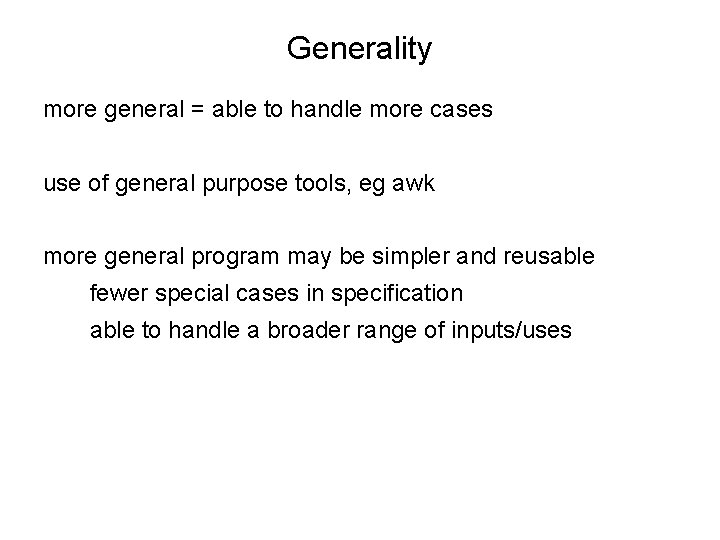 Generality

more general = able to handle more cases

use of general purpose tools, eg awk

more general program may be simpler and reusable

fewer special cases in specification

able to handle a broader range of inputs/uses